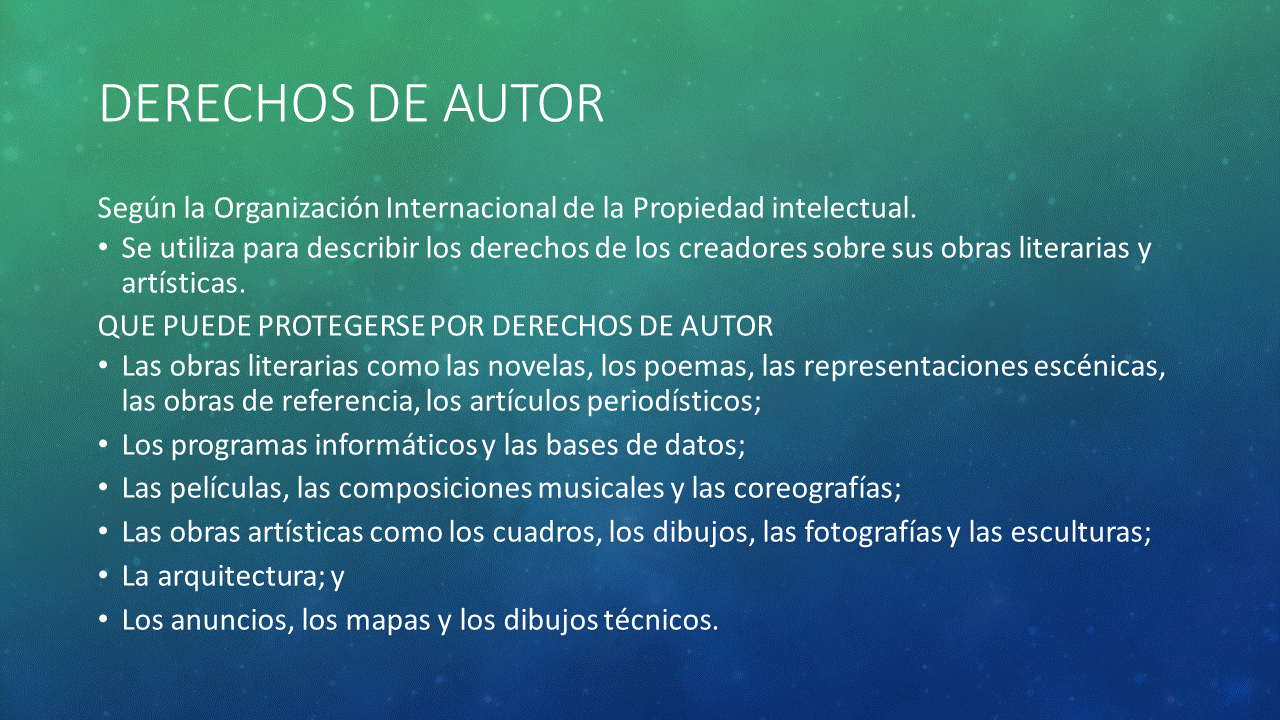 DERECHOS DE AUTOR

Según la Organización Internacional de la Propiedad intelectual.

• Se utiliza para describir los derechos de los creadores sobre sus obras literarias y artísticas.

QUE PUEDE PROTEGERSE POR DERECHOS DE AUTOR

• Las obras literarias como las novelas, los poemas, las representaciones escénicas, las obras de referencia, los artículos periodísticos;
• Los programas informáticos y las bases de datos;
• Las películas, las composiciones musicales y las coreografías;
• Las obras artísticas como los cuadros, los dibujos, las fotografías y las esculturas;
• La arquitectura; y
• Los anuncios, los mapas y los dibujos técnicos.